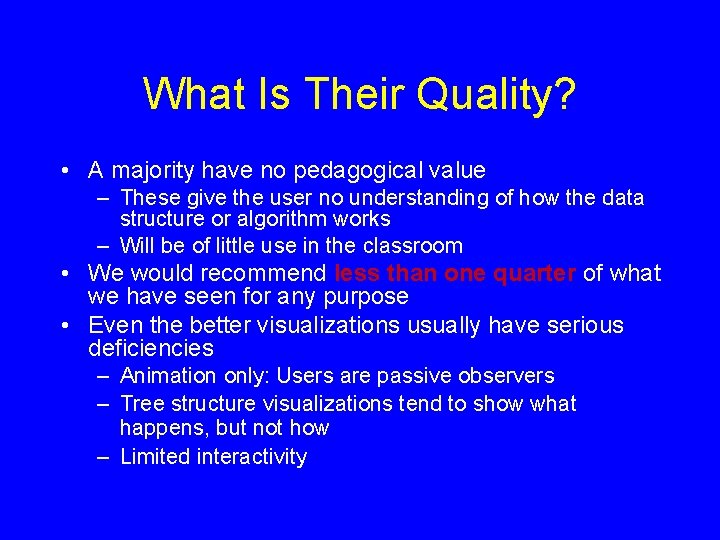 What Is Their Quality?

• A majority have no pedagogical value
  – These give the user no understanding of how the data structure or algorithm works
  – Will be of little use in the classroom
• We would recommend less than one quarter of what we have seen for any purpose
• Even the better visualizations usually have serious deficiencies
  – Animation only: Users are passive observers
  – Tree structure visualizations tend to show what happens, but not how
  – Limited interactivity